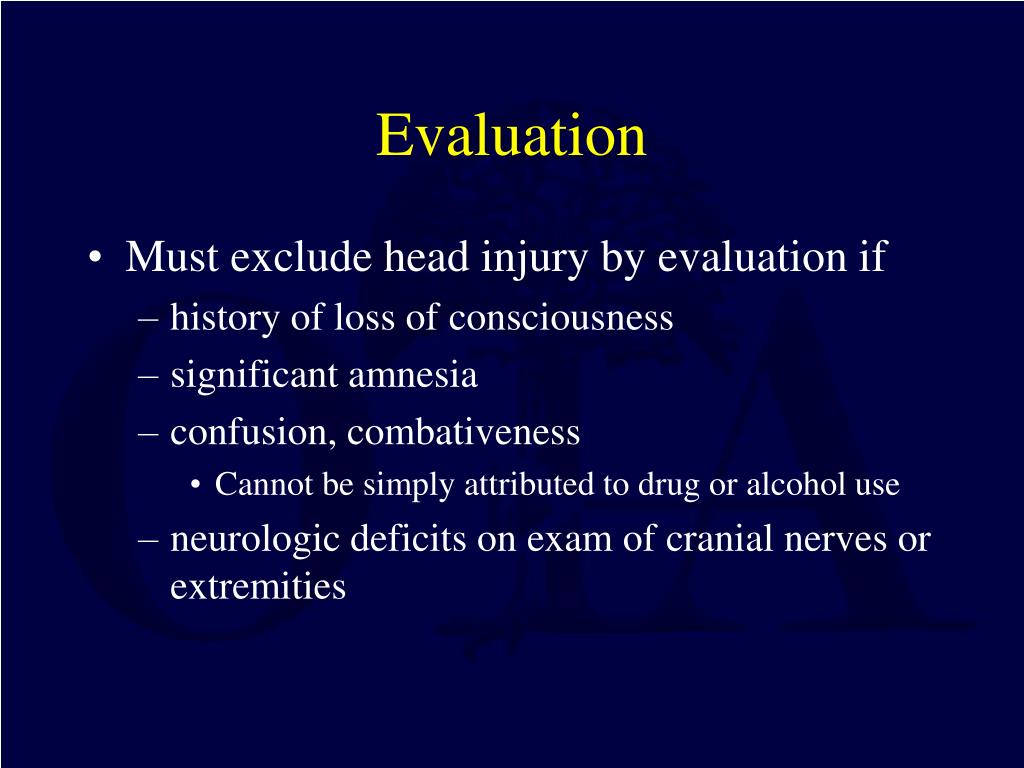 Evaluation

• Must exclude head injury by evaluation if
– history of loss of consciousness
– significant amnesia
– confusion, combativeness
• Cannot be simply attributed to drug or alcohol use
– neurologic deficits on exam of cranial nerves or extremities